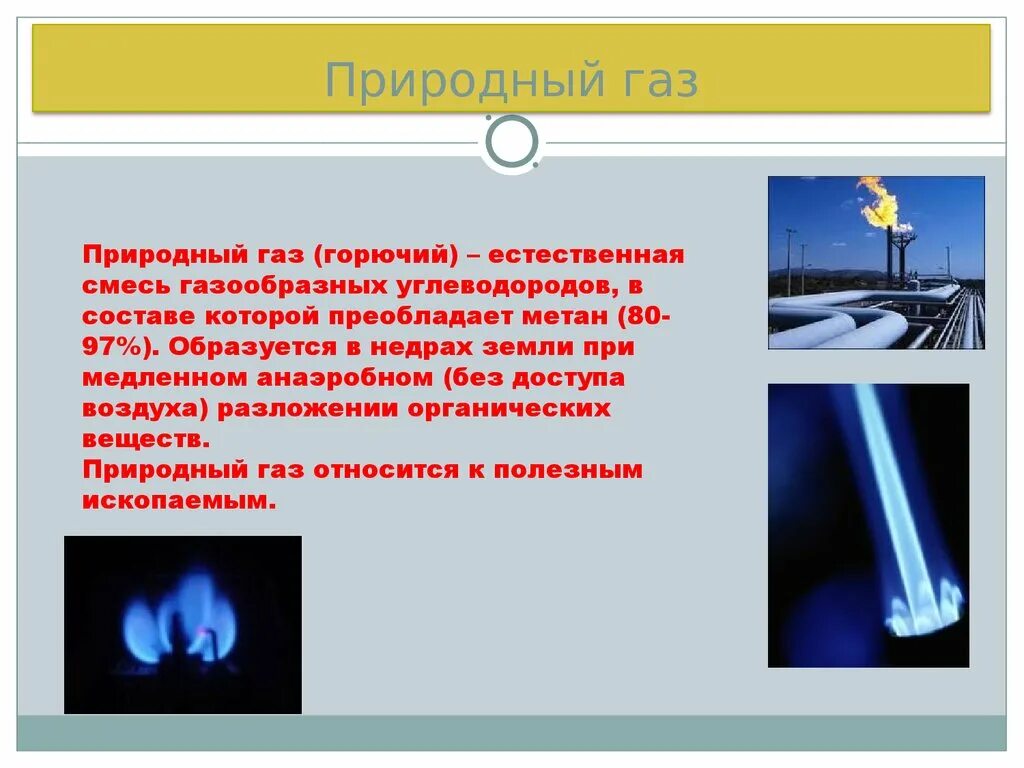 Природный газ

Природный газ (горючий) – естественная смесь газообразных углеводородов, в составе которой преобладает метан (80-97%). Образуется в недрах земли при медленном анаэробном (без доступа воздуха) разложении органических веществ.
Природный газ относится к полезным ископаемым.